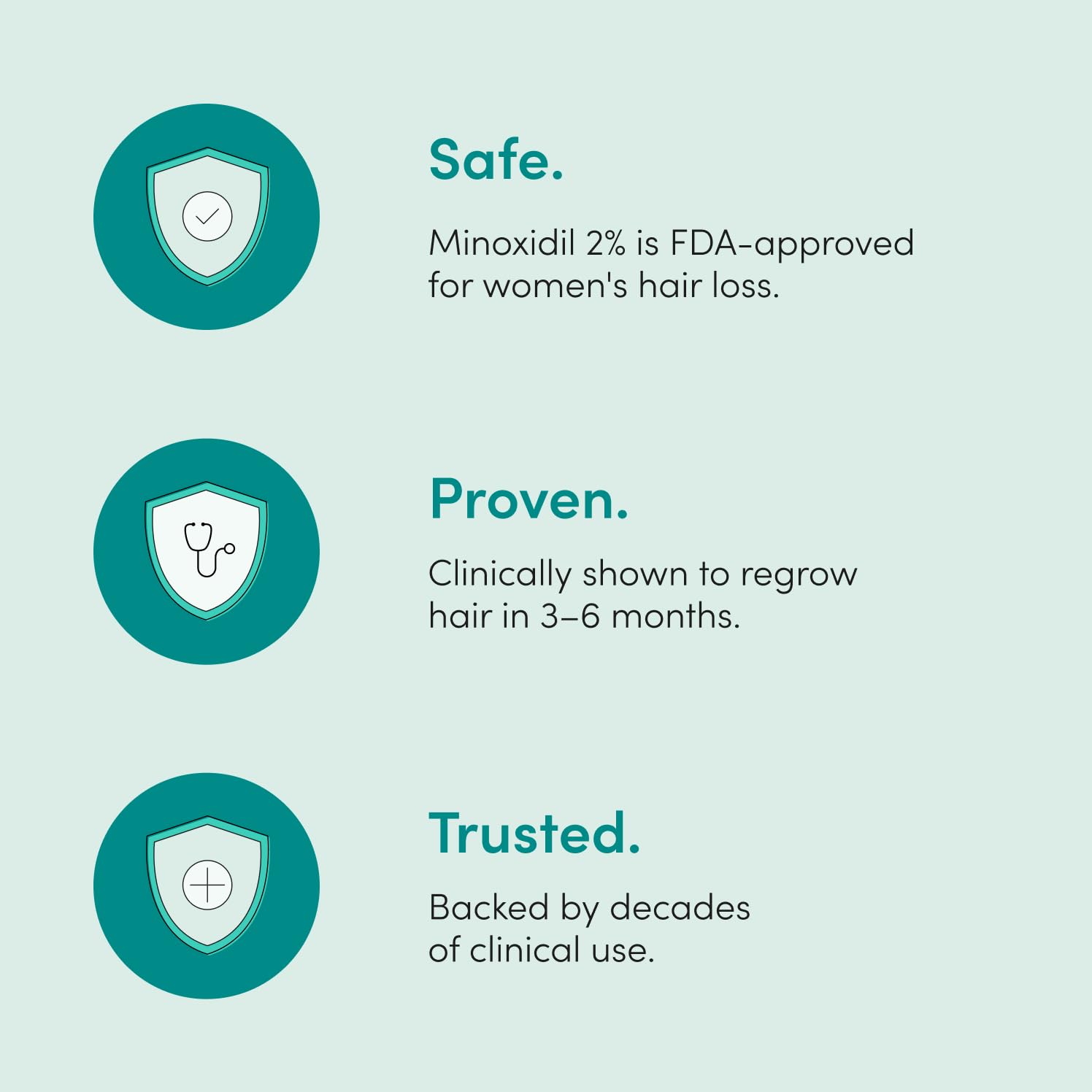 Safe.

Minoxidil 2% is FDA-approved for women's hair loss.

Proven.

Clinically shown to regrow hair in 3–6 months.

Trusted.

Backed by decades of clinical use.